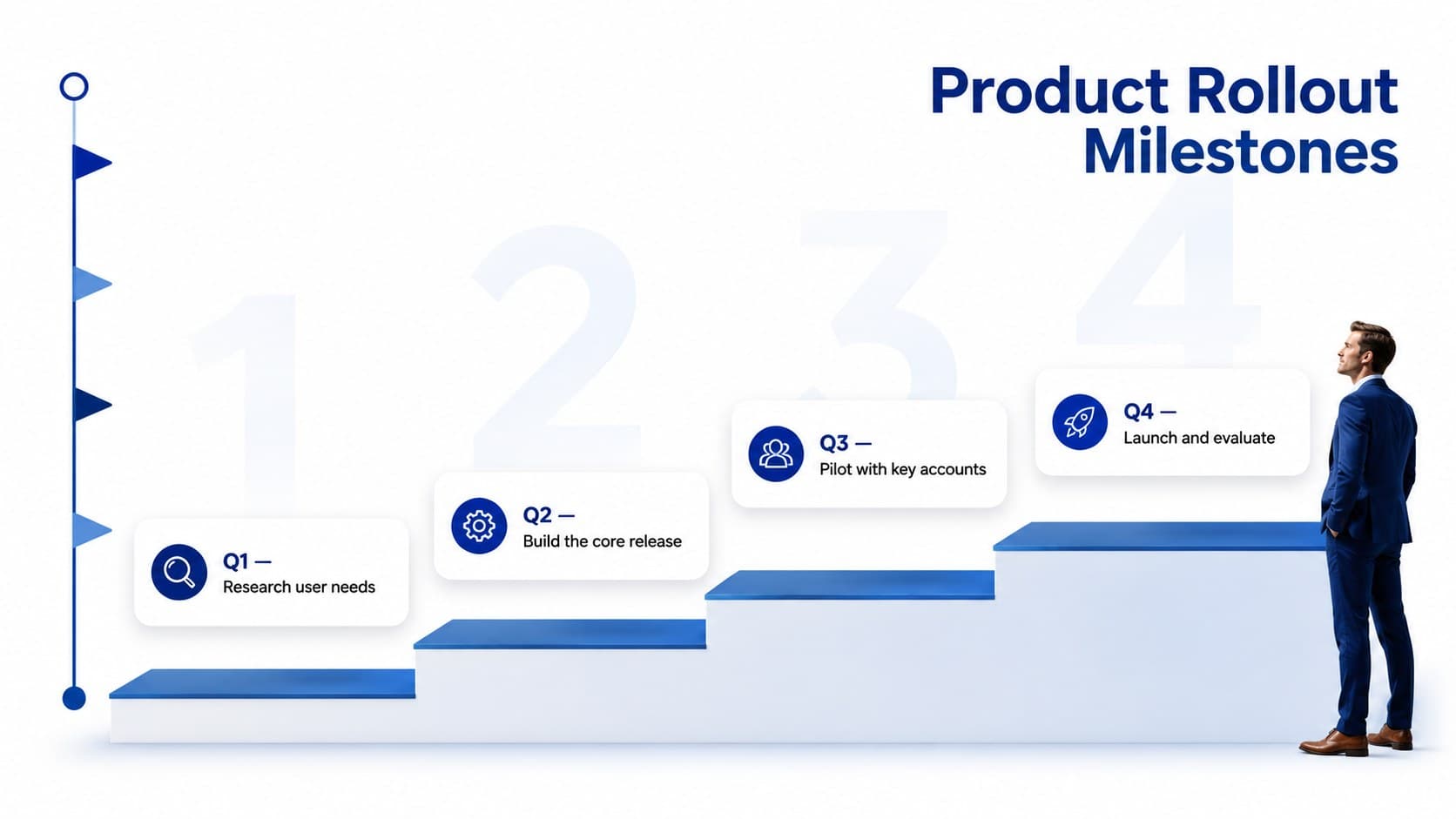 Product Rollout Milestones

1

2

3

4

Q1 —
Research user needs

Q2 —
Build the core release

Q3 —
Pilot with key accounts

Q4 —
Launch and evaluate